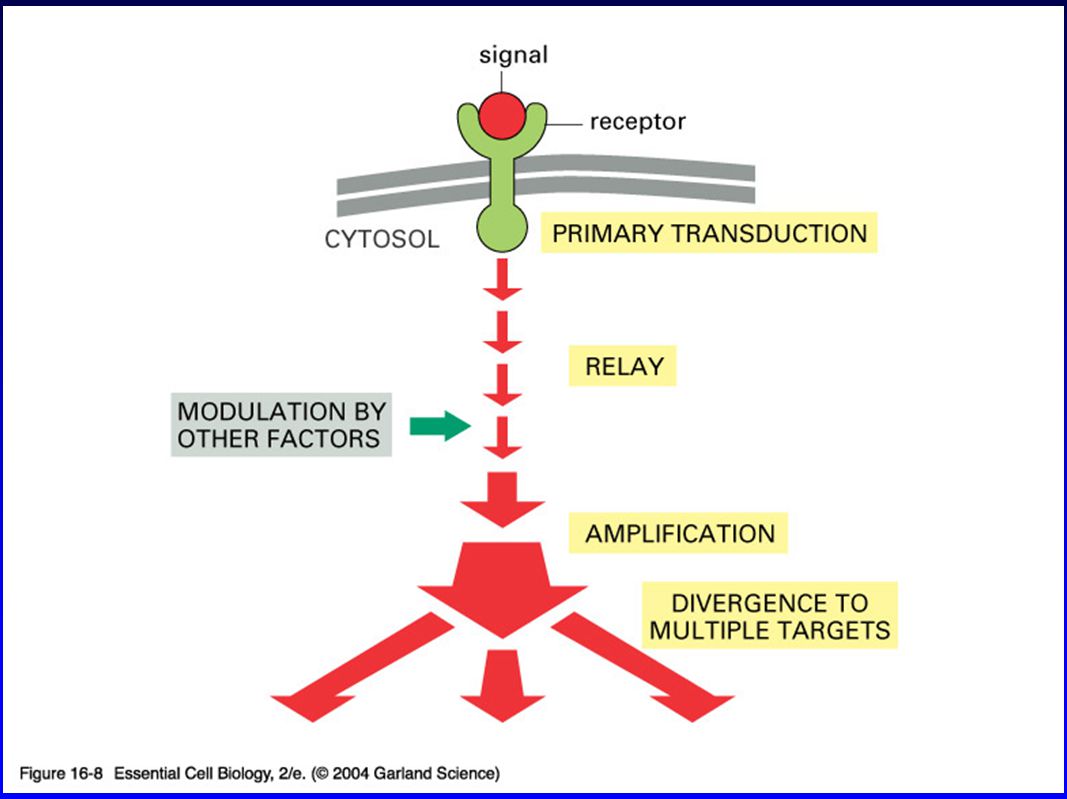 signal

receptor

CYTOSOL

PRIMARY TRANSDUCTION

RELAY

MODULATION BY OTHER FACTORS

AMPLIFICATION

DIVERGENCE TO MULTIPLE TARGETS

Figure 16-8 Essential Cell Biology, 2/e. (© 2004 Garland Science)